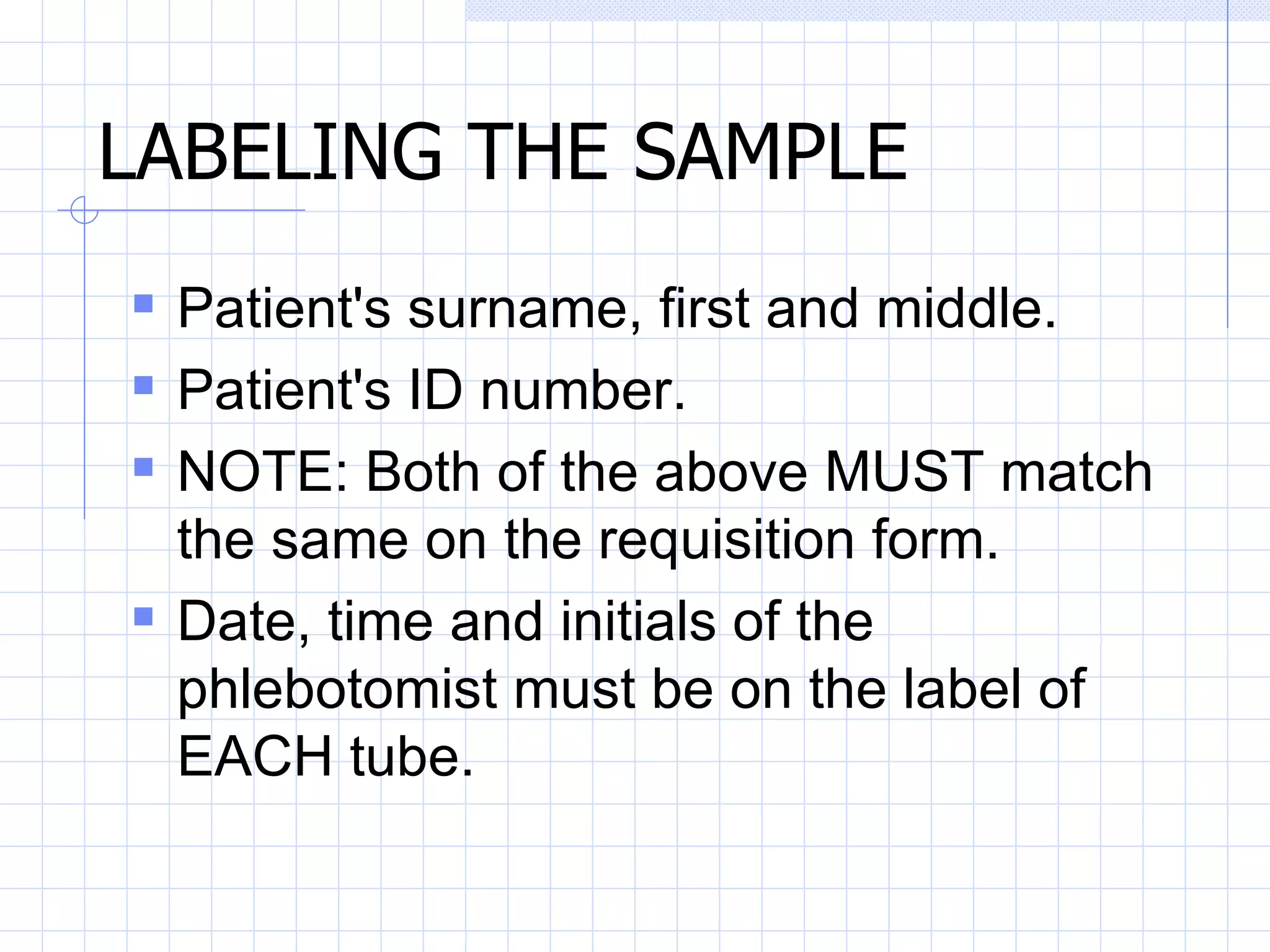 LABELING THE SAMPLE

- Patient's surname, first and middle.
- Patient's ID number.
- NOTE: Both of the above MUST match the same on the requisition form.
- Date, time and initials of the phlebotomist must be on the label of EACH tube.